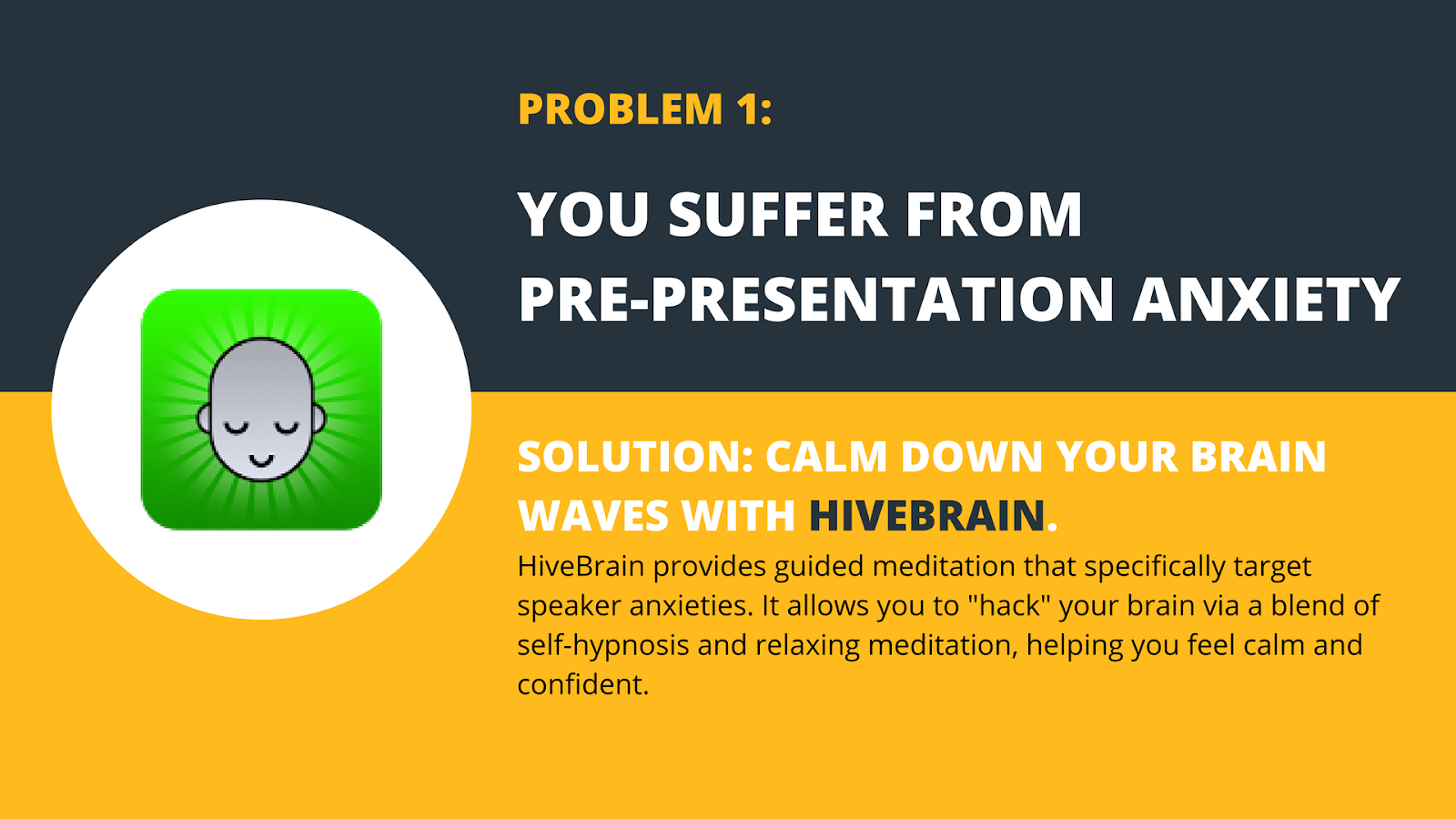 PROBLEM 1:

YOU SUFFER FROM PRE-PRESENTATION ANXIETY

SOLUTION: CALM DOWN YOUR BRAIN WAVES WITH HIVEBRAIN.

HiveBrain provides guided meditation that specifically target speaker anxieties. It allows you to "hack" your brain via a blend of self-hypnosis and relaxing meditation, helping you feel calm and confident.